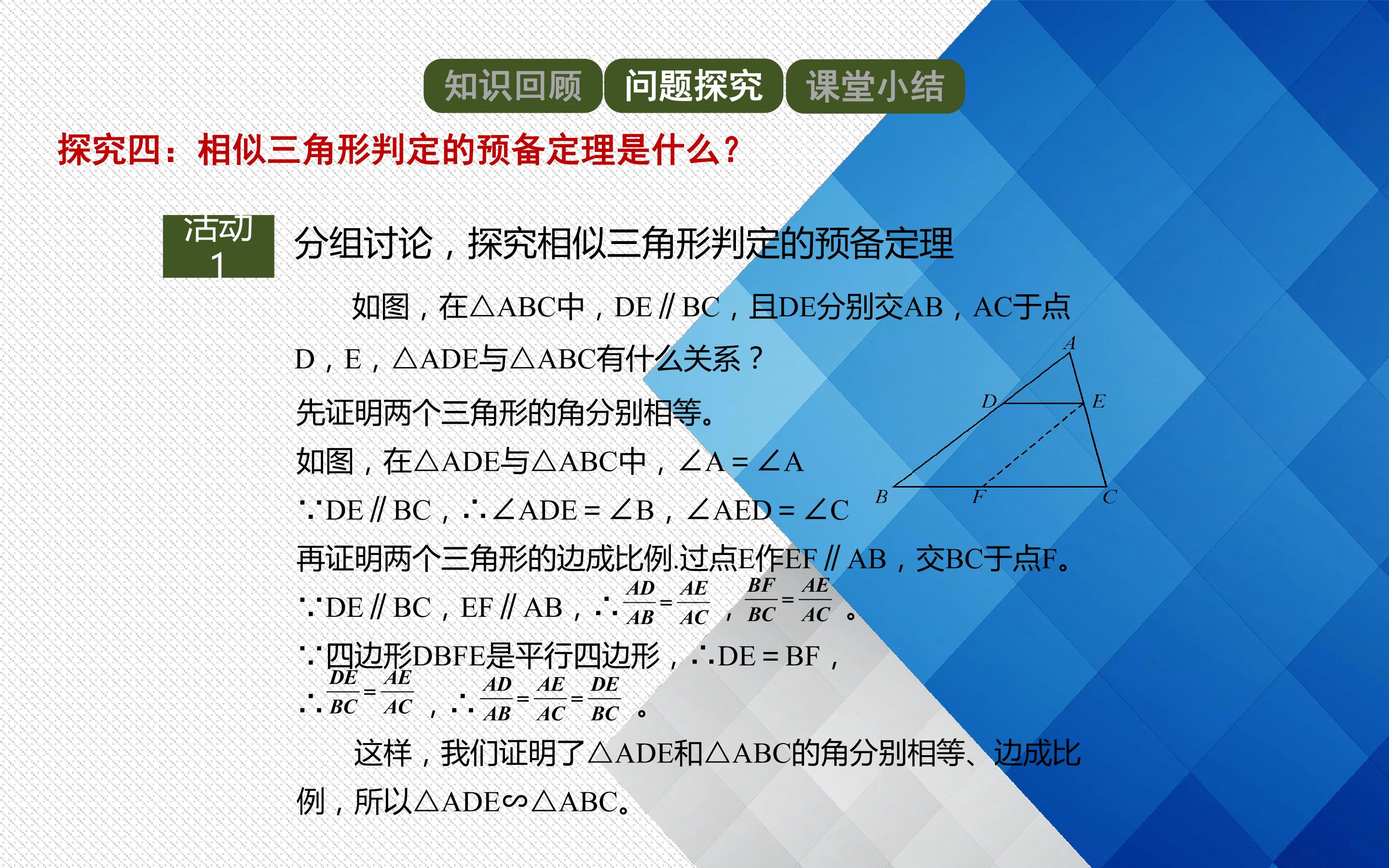 知识回顾 问题探究 课堂小结

探究四：相似三角形判定的预备定理是什么？

活动1

分组讨论，探究相似三角形判定的预备定理

如图，在△ABC中，DE∥BC，且DE分别交AB，AC于点D，E，△ADE与△ABC有什么关系？

先证明两个三角形的角分别相等。

如图，在△ADE与△ABC中，∠A＝∠A

∵DE∥BC，∴∠ADE＝∠B，∠AED＝∠C

再证明两个三角形的边成比例.过点E作EF∥AB，交BC于点F。

∵DE∥BC，EF∥AB，∴$\frac{AD}{AB}=\frac{AE}{AC}$，$\frac{BF}{BC}=\frac{AE}{AC}$。

∵四边形DBFE是平行四边形，∴DE＝BF，

∴$\frac{DE}{BC}=\frac{AE}{AC}$，∴$\frac{AD}{AB}=\frac{AE}{AC}=\frac{DE}{BC}$。

这样，我们证明了△ADE和△ABC的角分别相等、边成比例，所以△ADE∽△ABC。

A
D
E
B
F
C